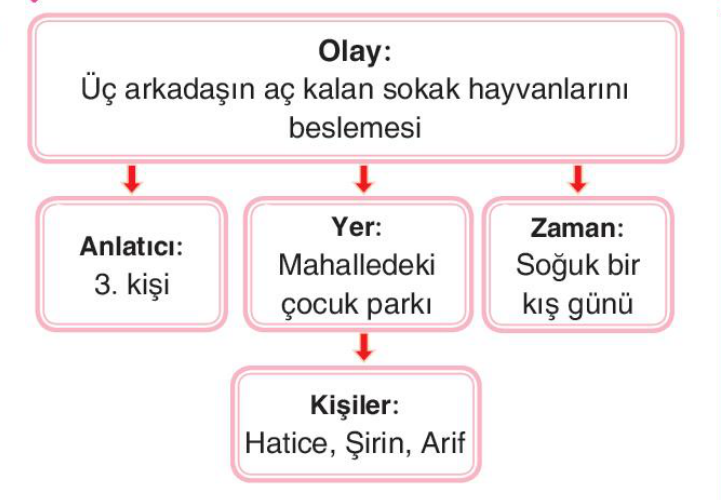 Olay:
Üç arkadaşın aç kalan sokak hayvanlarını beslemesi

Anlatıcı:
3. kişi

Yer:
Mahalledeki çocuk parkı

Zaman:
Soğuk bir kış günü

Kişiler:
Hatice, Şirin, Arif